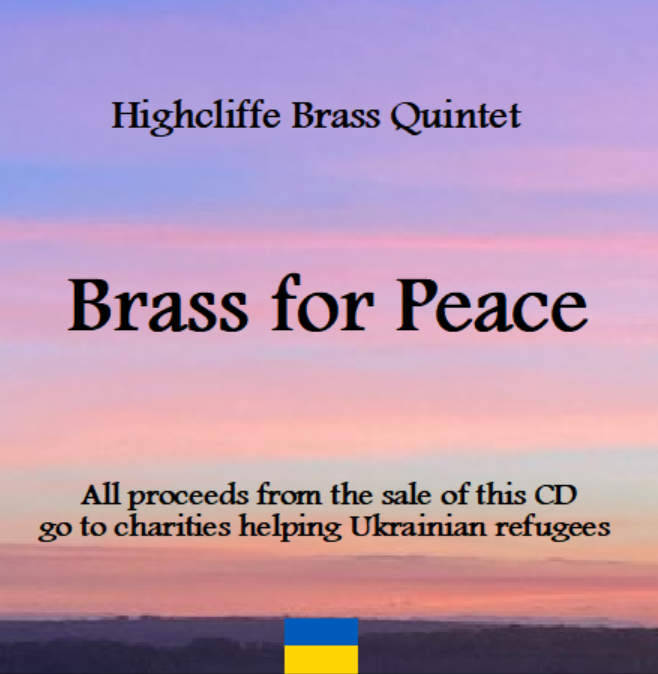 Highcliffe Brass Quintet

Brass for Peace

All proceeds from the sale of this CD go to charities helping Ukrainian refugees